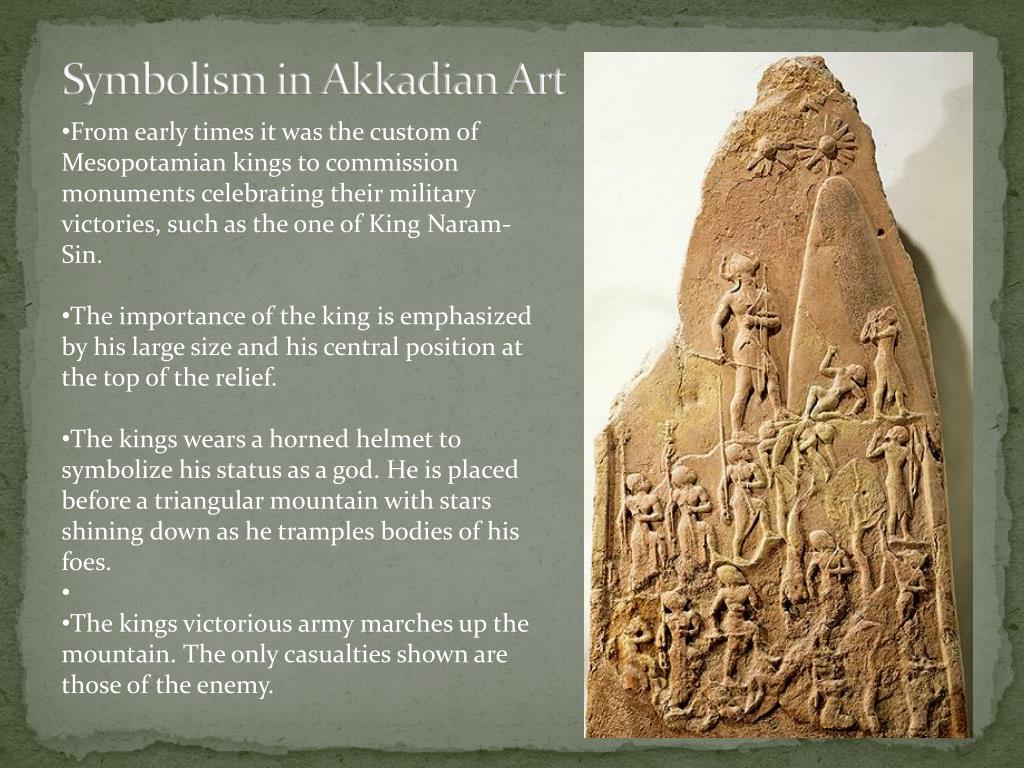 Symbolism in Akkadian Art

•From early times it was the custom of Mesopotamian kings to commission monuments celebrating their military victories, such as the one of King Naram-Sin.

•The importance of the king is emphasized by his large size and his central position at the top of the relief.

•The kings wears a horned helmet to symbolize his status as a god. He is placed before a triangular mountain with stars shining down as he tramples bodies of his foes.
•
•The kings victorious army marches up the mountain. The only casualties shown are those of the enemy.